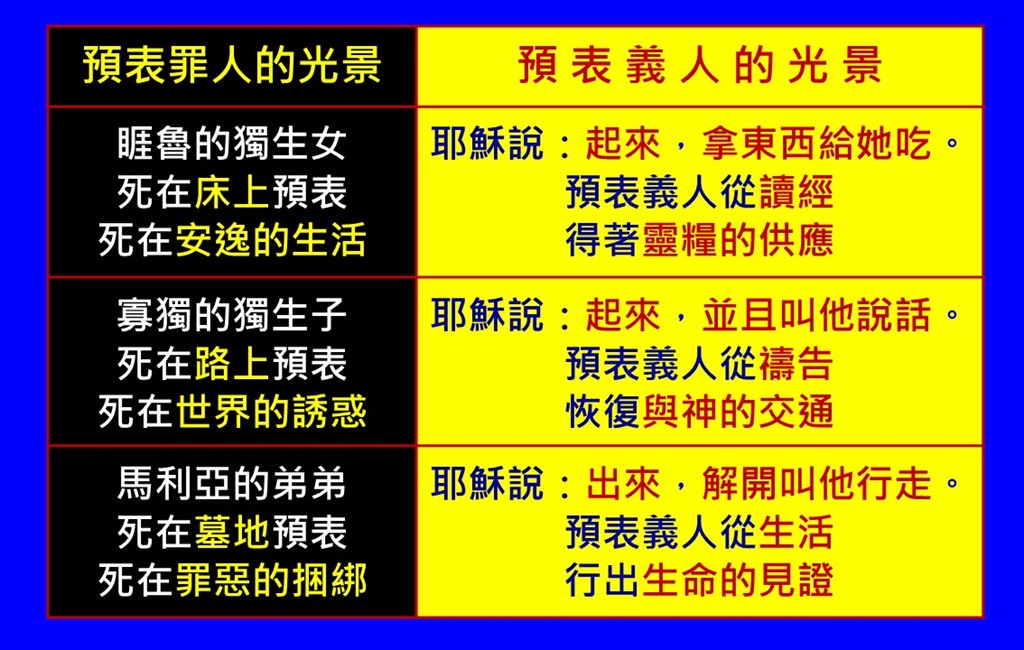 | 預表罪人的光景 | 預表義人的光景 |
|---|---|
| 睚魯的獨生女 死在床上預表 死在安逸的生活 | 耶穌說：起來，拿東西給她吃。 預表義人從讀經 得著靈糧的供應 |
| 寡獨的獨生子 死在路上預表 死在世界的誘惑 | 耶穌說：起來，並且叫他說話。 預表義人從禱告 恢復與神的交通 |
| 馬利亞的弟弟 死在墓地預表 死在罪惡的捆綁 | 耶穌說：出來，解開叫他行走。 預表義人從生活 行出生命的見證 |